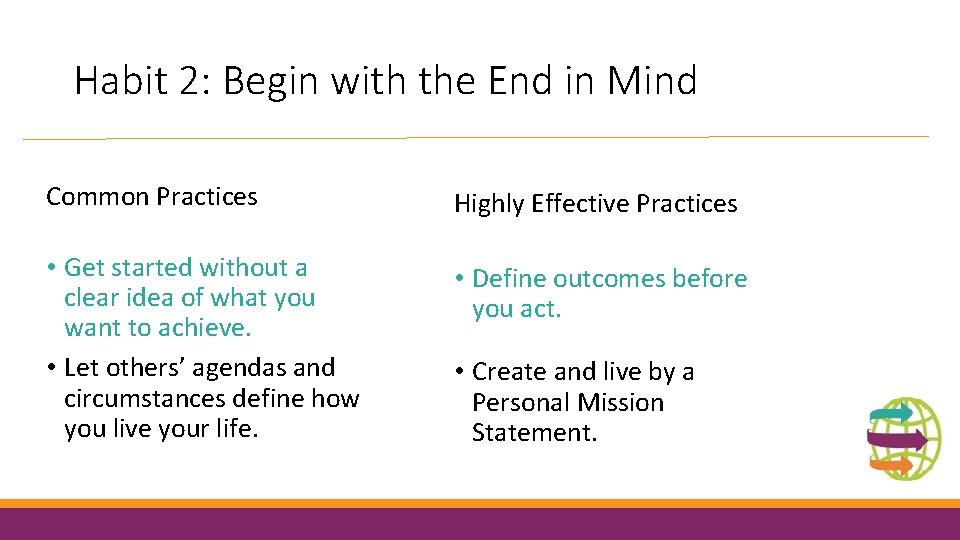 Habit 2: Begin with the End in Mind

Common Practices

• Get started without a clear idea of what you want to achieve.

• Let others’ agendas and circumstances define how you live your life.

Highly Effective Practices

• Define outcomes before you act.

• Create and live by a Personal Mission Statement.